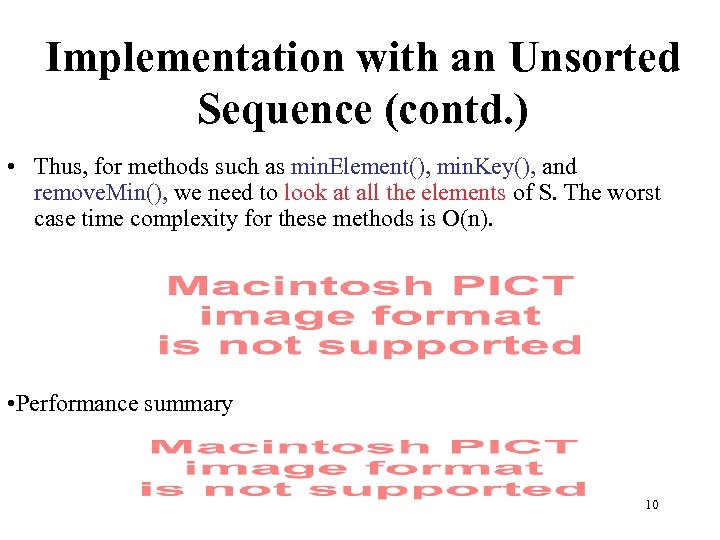 Implementation with an Unsorted Sequence (contd.)

• Thus, for methods such as minElement(), minKey(), and removeMin(), we need to look at all the elements of S. The worst case time complexity for these methods is O(n).

Macintosh PICT image format is not supported

•Performance summary

Macintosh PICT image format is not supported

10